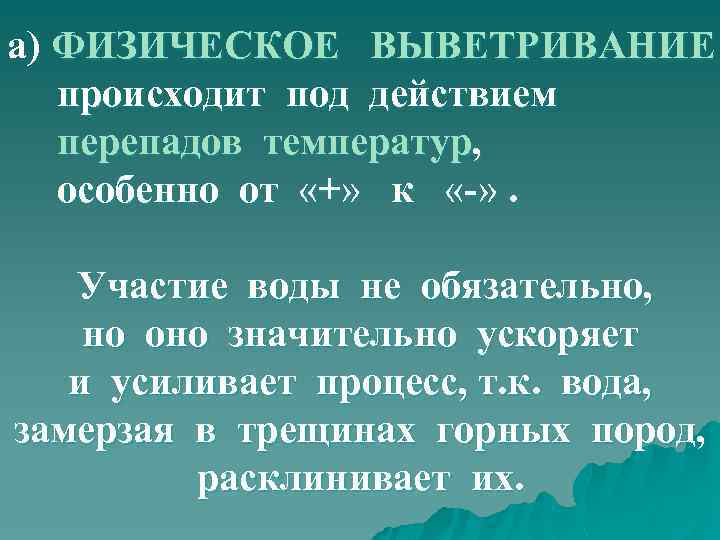 а) ФИЗИЧЕСКОЕ ВЫВЕТРИВАНИЕ происходит под действием перепадов температур, особенно от «+» к «-» .

Участие воды не обязательно, но оно значительно ускоряет и усиливает процесс, т.к. вода, замерзая в трещинах горных пород, расклинивает их.